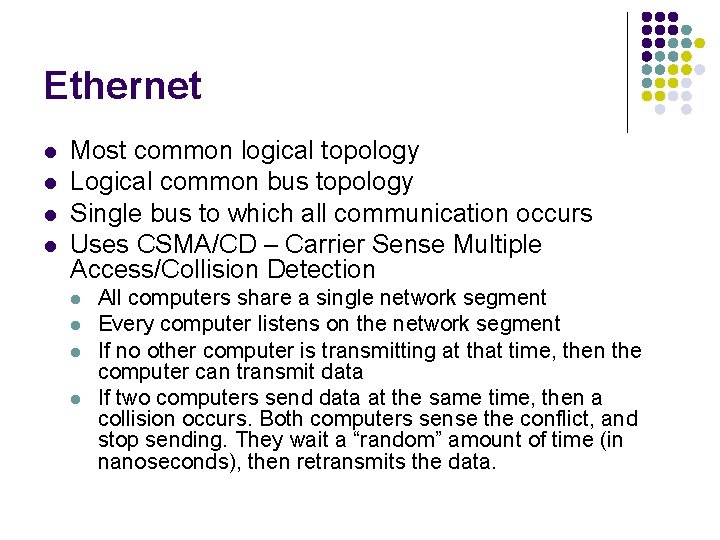 Ethernet

- Most common logical topology
- Logical common bus topology
- Single bus to which all communication occurs
- Uses CSMA/CD – Carrier Sense Multiple Access/Collision Detection
  - All computers share a single network segment
  - Every computer listens on the network segment
  - If no other computer is transmitting at that time, then the computer can transmit data
  - If two computers send data at the same time, then a collision occurs. Both computers sense the conflict, and stop sending. They wait a “random” amount of time (in nanoseconds), then retransmits the data.